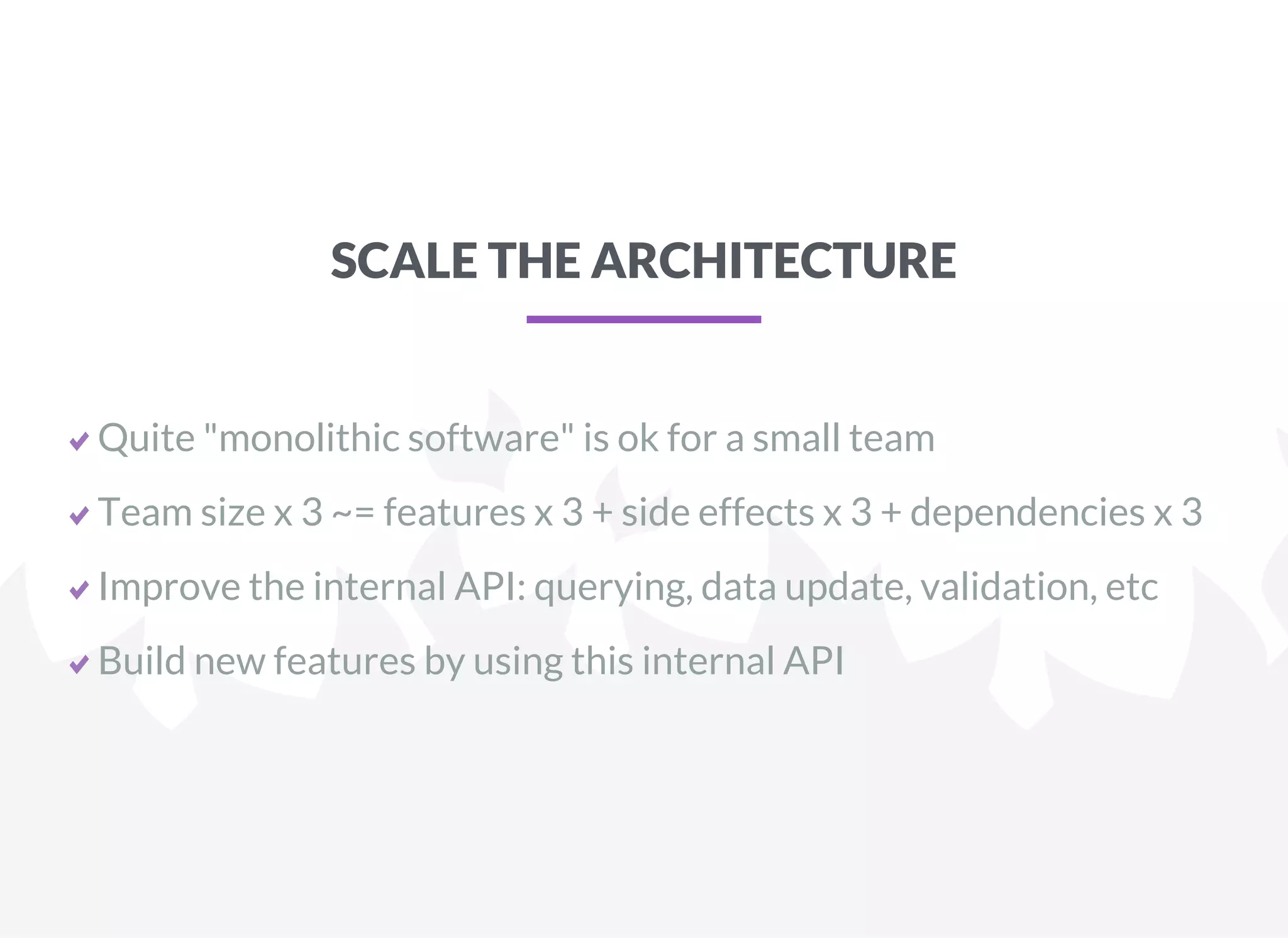 SCALE THE ARCHITECTURE

✔ Quite "monolithic software" is ok for a small team

✔ Team size x 3 ~= features x 3 + side effects x 3 + dependencies x 3

✔ Improve the internal API: querying, data update, validation, etc

✔ Build new features by using this internal API